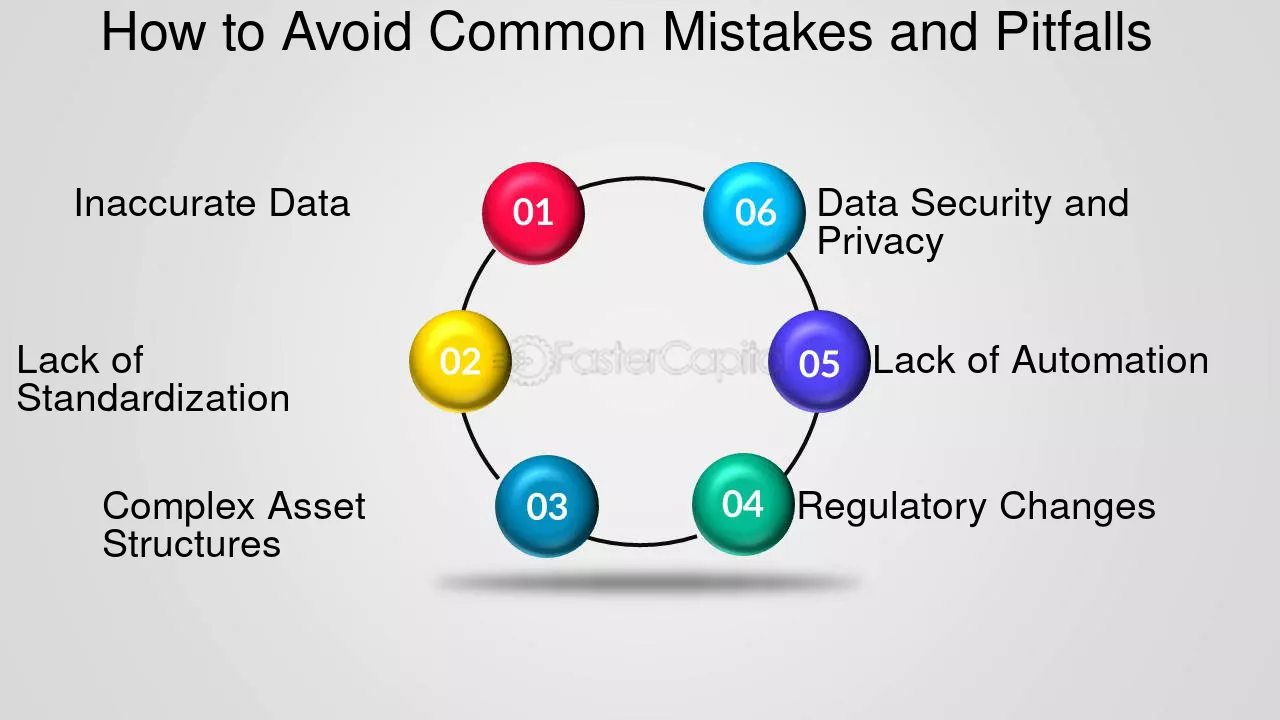 How to Avoid Common Mistakes and Pitfalls

01 Inaccurate Data

02 Lack of Standardization

03 Complex Asset Structures

04 Regulatory Changes

05 Lack of Automation

06 Data Security and Privacy

FasterCapital